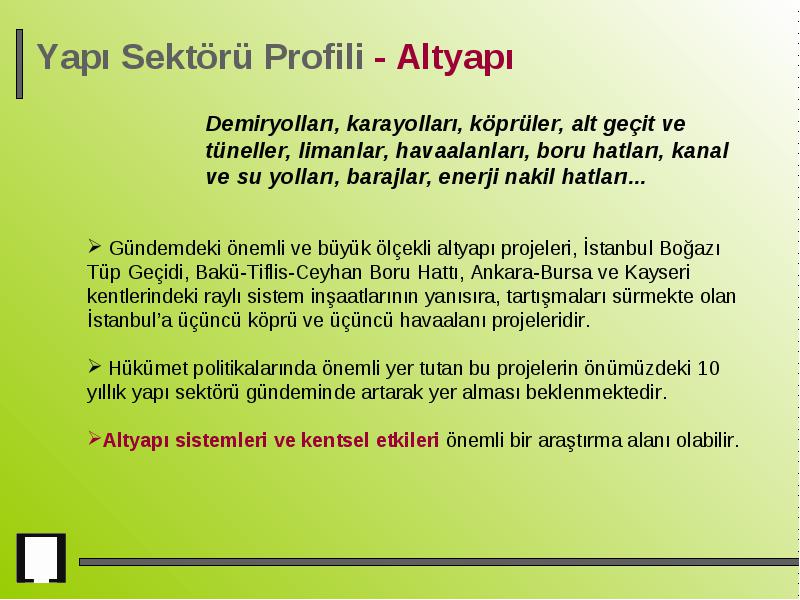 Yapı Sektörü Profili - Altyapı

Demiryolları, karayolları, köprüler, alt geçit ve tüneller, limanlar, havaalanları, boru hatları, kanal ve su yolları, barajlar, enerji nakil hatları...

➢ Gündemdeki önemli ve büyük ölçekli altyapı projeleri, İstanbul Boğazı Tüp Geçidi, Bakü-Tiflis-Ceyhan Boru Hattı, Ankara-Bursa ve Kayseri kentlerindeki raylı sistem inşaatlarının yanısıra, tartışmaları sürmekte olan İstanbul'a üçüncü köprü ve üçüncü havaalanı projeleridir.

➢ Hükümet politikalarında önemli yer tutan bu projelerin önümüzdeki 10 yıllık yapı sektörü gündeminde artarak yer alması beklenmektedir.

➢Altyapı sistemleri ve kentsel etkileri önemli bir araştırma alanı olabilir.